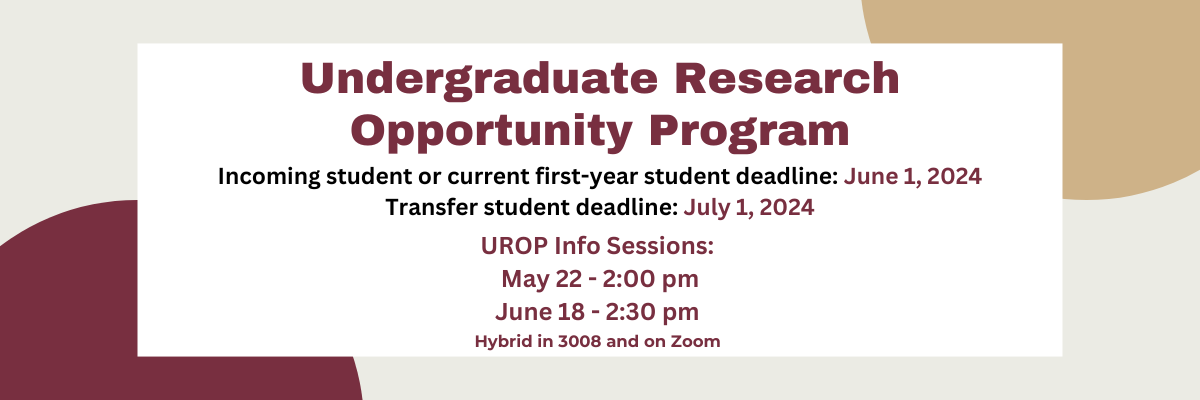 Undergraduate Research Opportunity Program

Incoming student or current first-year student deadline: June 1, 2024
Transfer student deadline: July 1, 2024

UROP Info Sessions:
May 22 - 2:00 pm
June 18 - 2:30 pm
Hybrid in 3008 and on Zoom